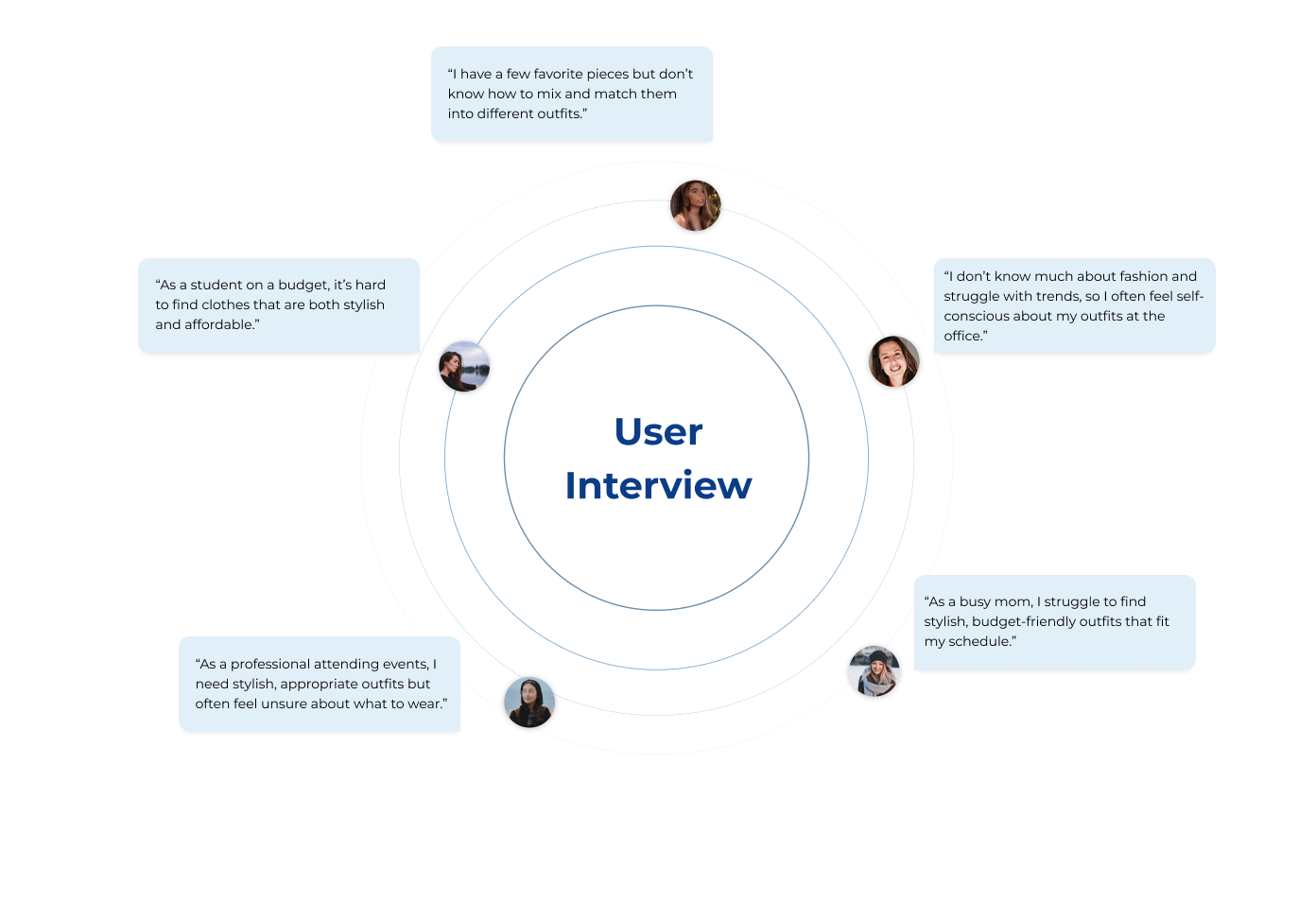 “I have a few favorite pieces but don’t know how to mix and match them into different outfits.”

“As a student on a budget, it’s hard to find clothes that are both stylish and affordable.”

“I don’t know much about fashion and struggle with trends, so I often feel self-conscious about my outfits at the office.”

User Interview

“As a busy mom, I struggle to find stylish, budget-friendly outfits that fit my schedule.”

“As a professional attending events, I need stylish, appropriate outfits but often feel unsure about what to wear.”